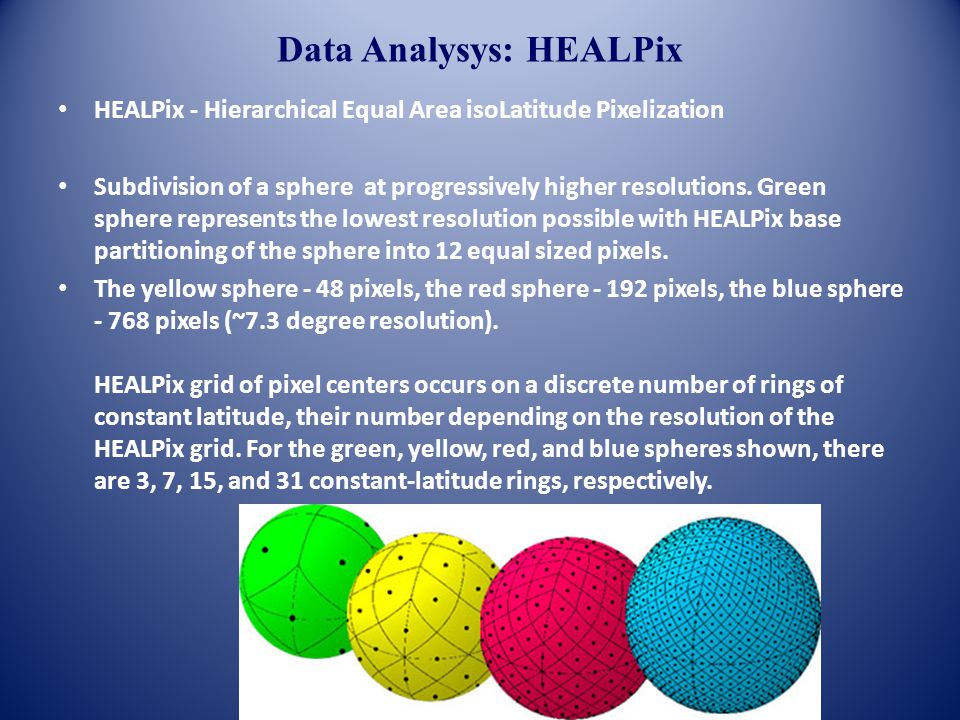 Data Analysys: HEALPix

• HEALPix - Hierarchical Equal Area isoLatitude Pixelization

• Subdivision of a sphere at progressively higher resolutions. Green sphere represents the lowest resolution possible with HEALPix base partitioning of the sphere into 12 equal sized pixels.

• The yellow sphere - 48 pixels, the red sphere - 192 pixels, the blue sphere - 768 pixels (~7.3 degree resolution).

HEALPix grid of pixel centers occurs on a discrete number of rings of constant latitude, their number depending on the resolution of the HEALPix grid. For the green, yellow, red, and blue spheres shown, there are 3, 7, 15, and 31 constant-latitude rings, respectively.